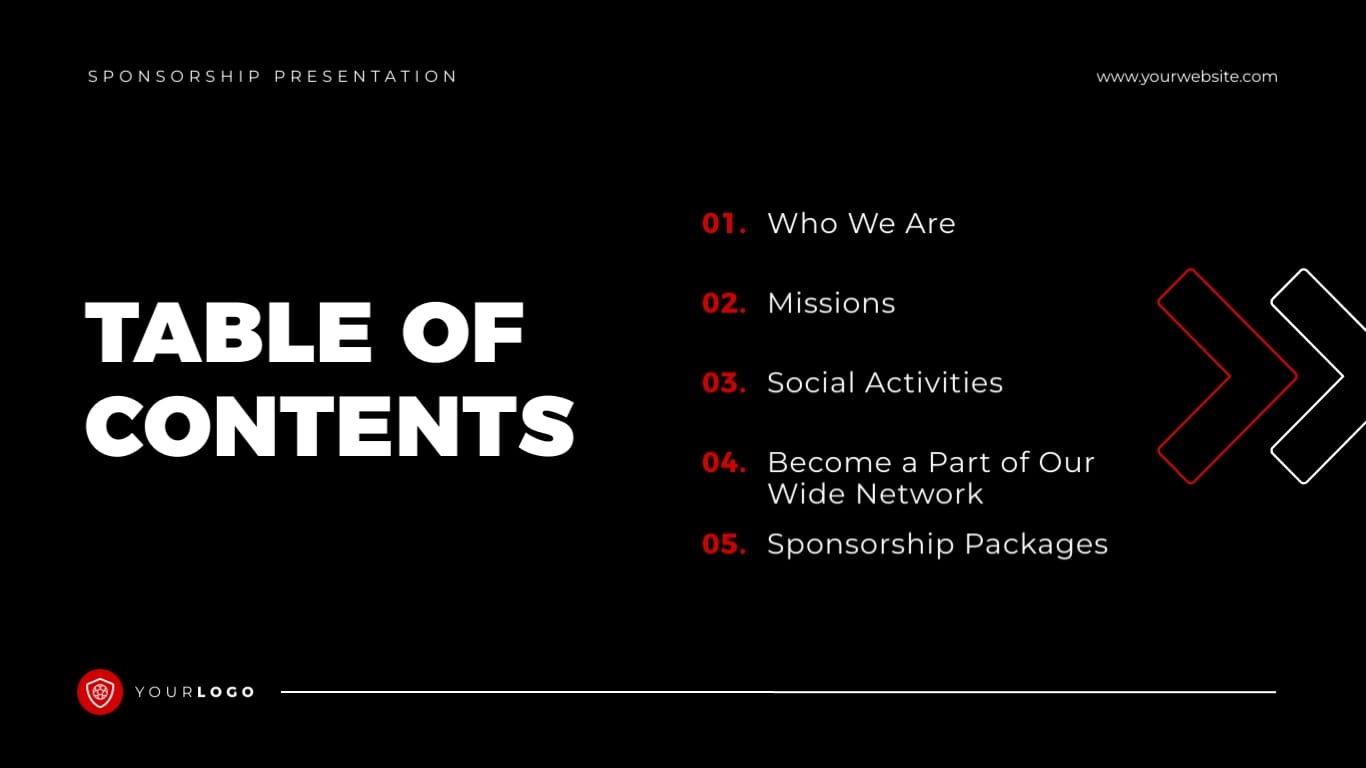 SPONSORSHIP PRESENTATION

www.yourwebsite.com

TABLE OF CONTENTS

01. Who We Are

02. Missions

03. Social Activities

04. Become a Part of Our Wide Network

05. Sponsorship Packages

YOURLOGO